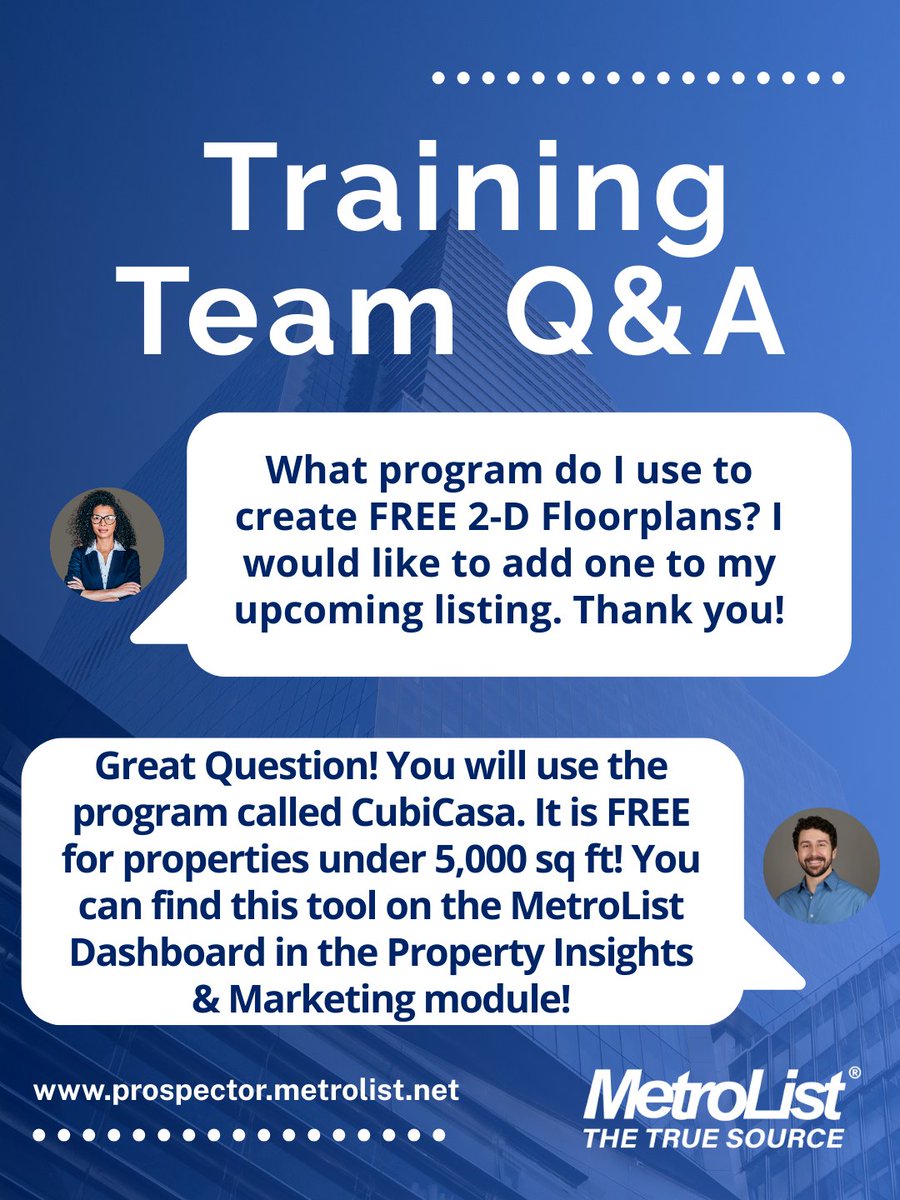 Training Team Q&A

What program do I use to create FREE 2-D Floorplans? I would like to add one to my upcoming listing. Thank you!

Great Question! You will use the program called CubiCasa. It is FREE for properties under 5,000 sq ft! You can find this tool on the MetroList Dashboard in the Property Insights & Marketing module!

www.prospector.metrolist.net

MetroList®
THE TRUE SOURCE